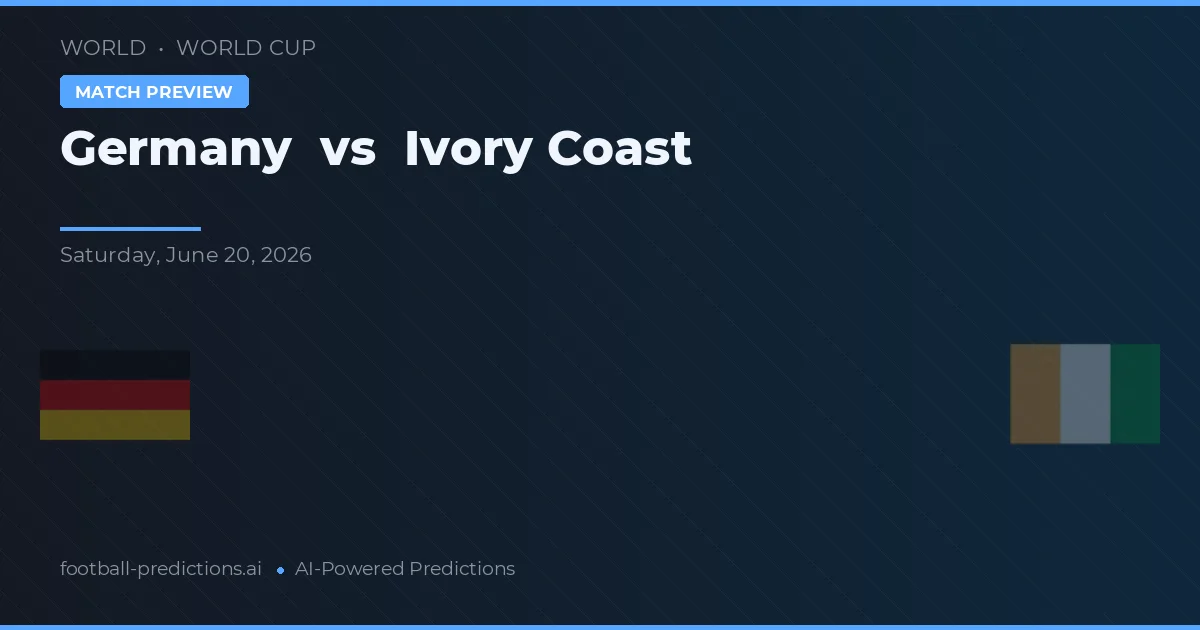 WORLD • WORLD CUP

MATCH PREVIEW

Germany vs Ivory Coast

Saturday, June 20, 2026

football-predictions.ai • AI-Powered Predictions